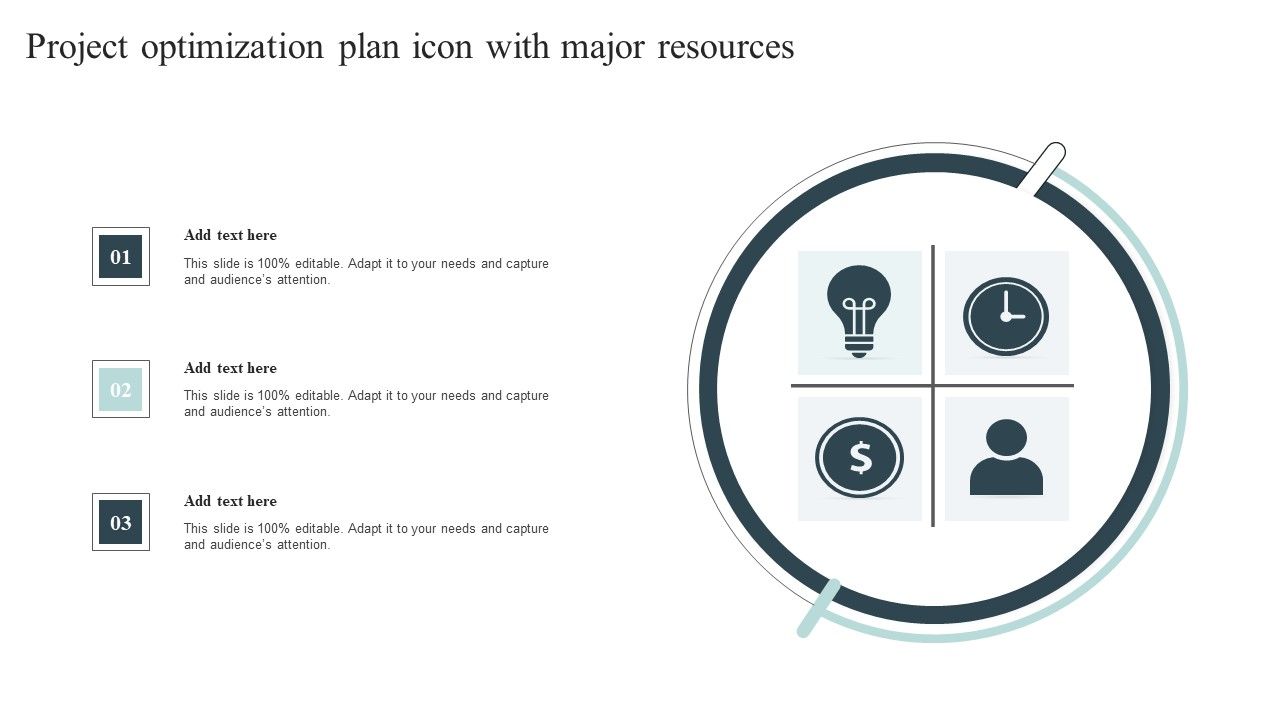 Project optimization plan icon with major resources

01

Add text here

This slide is 100% editable. Adapt it to your needs and capture and audience's attention.

02

Add text here

This slide is 100% editable. Adapt it to your needs and capture and audience's attention.

03

Add text here

This slide is 100% editable. Adapt it to your needs and capture and audience's attention.

$